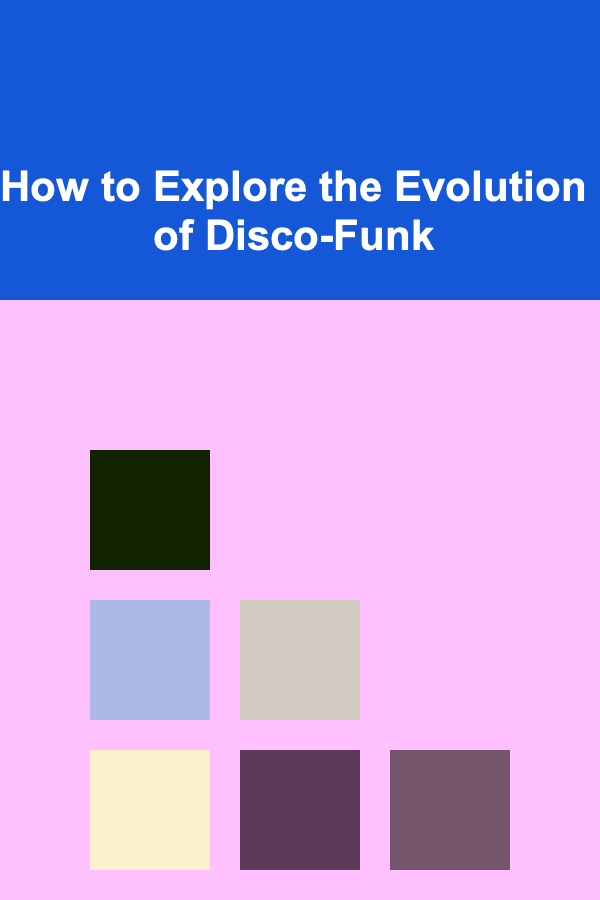 How to Explore the Evolution of Disco-Funk